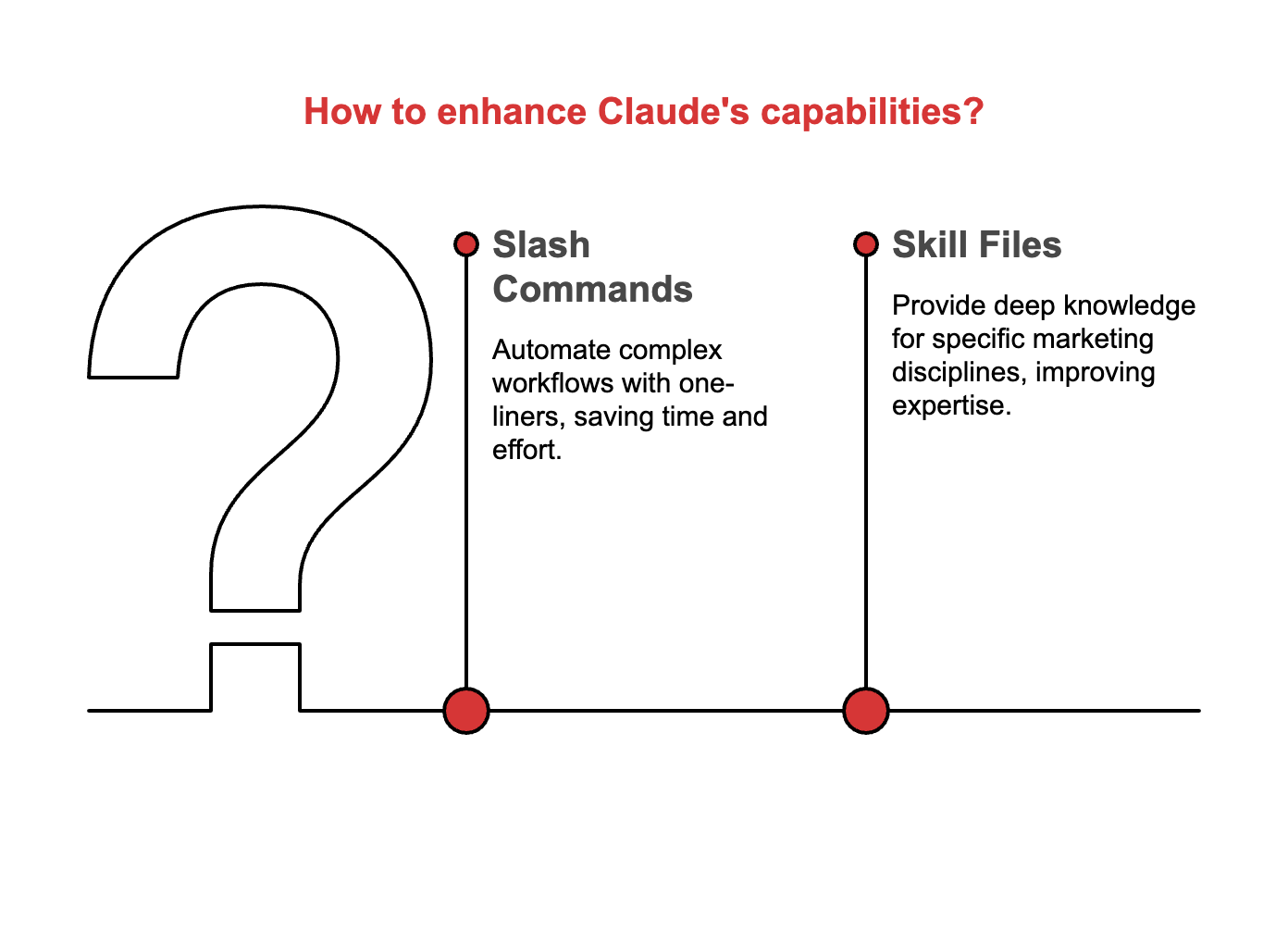 How to enhance Claude's capabilities?

Slash Commands

Automate complex workflows with one-liners, saving time and effort.

Skill Files

Provide deep knowledge for specific marketing disciplines, improving expertise.